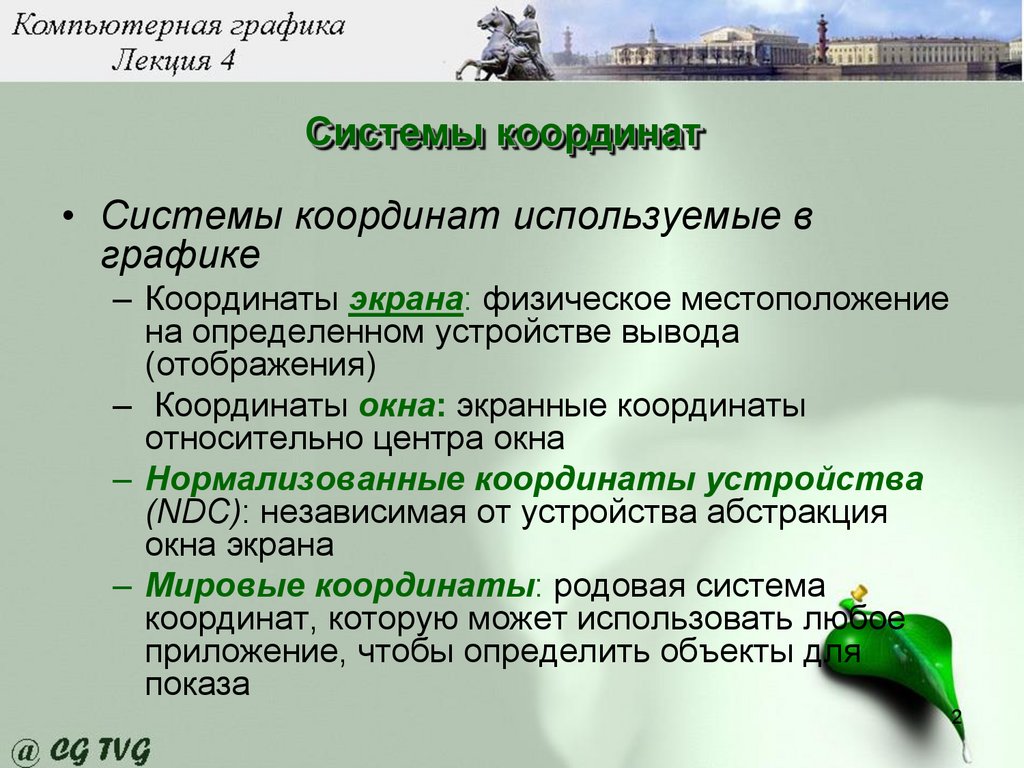 Компьютерная графика
Лекция 4

Системы координат

• Системы координат используемые в графике
– Координаты экрана: физическое местоположение на определенном устройстве вывода (отображения)
– Координаты окна: экранные координаты относительно центра окна
– Нормализованные координаты устройства (NDC): независимая от устройства абстракция окна экрана
– Мировые координаты: родовая система координат, которую может использовать любое приложение, чтобы определить объекты для показа

2

@ CG TVG